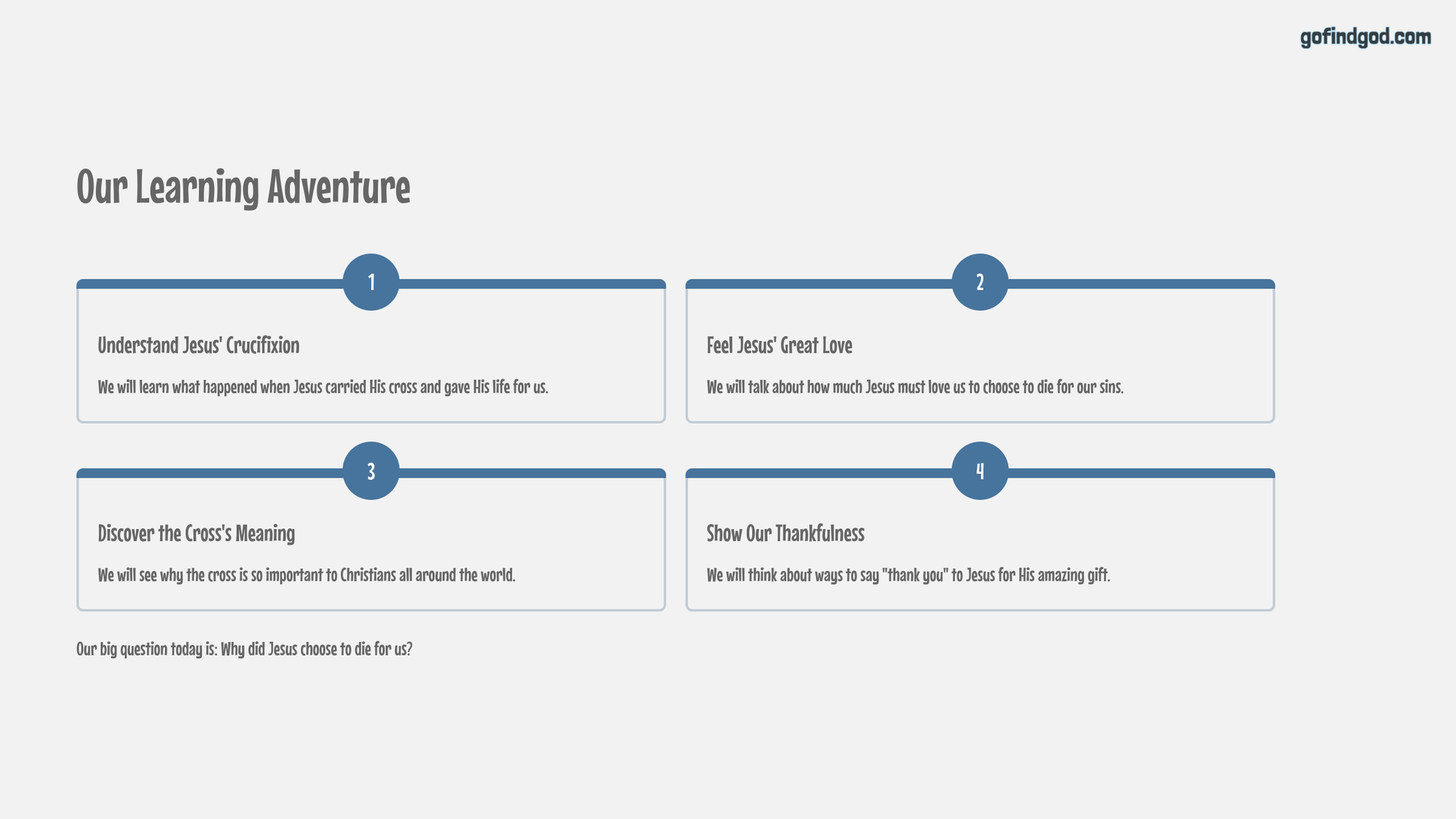 gofindgod.com

Our Learning Adventure

1

Understand Jesus' Crucifixion

We will learn what happened when Jesus carried His cross and gave His life for us.

2

Feel Jesus' Great Love

We will talk about how much Jesus must love us to choose to die for our sins.

3

Discover the Cross's Meaning

We will see why the cross is so important to Christians all around the world.

4

Show Our Thankfulness

We will think about ways to say "thank you" to Jesus for His amazing gift.

Our big question today is: Why did Jesus choose to die for us?